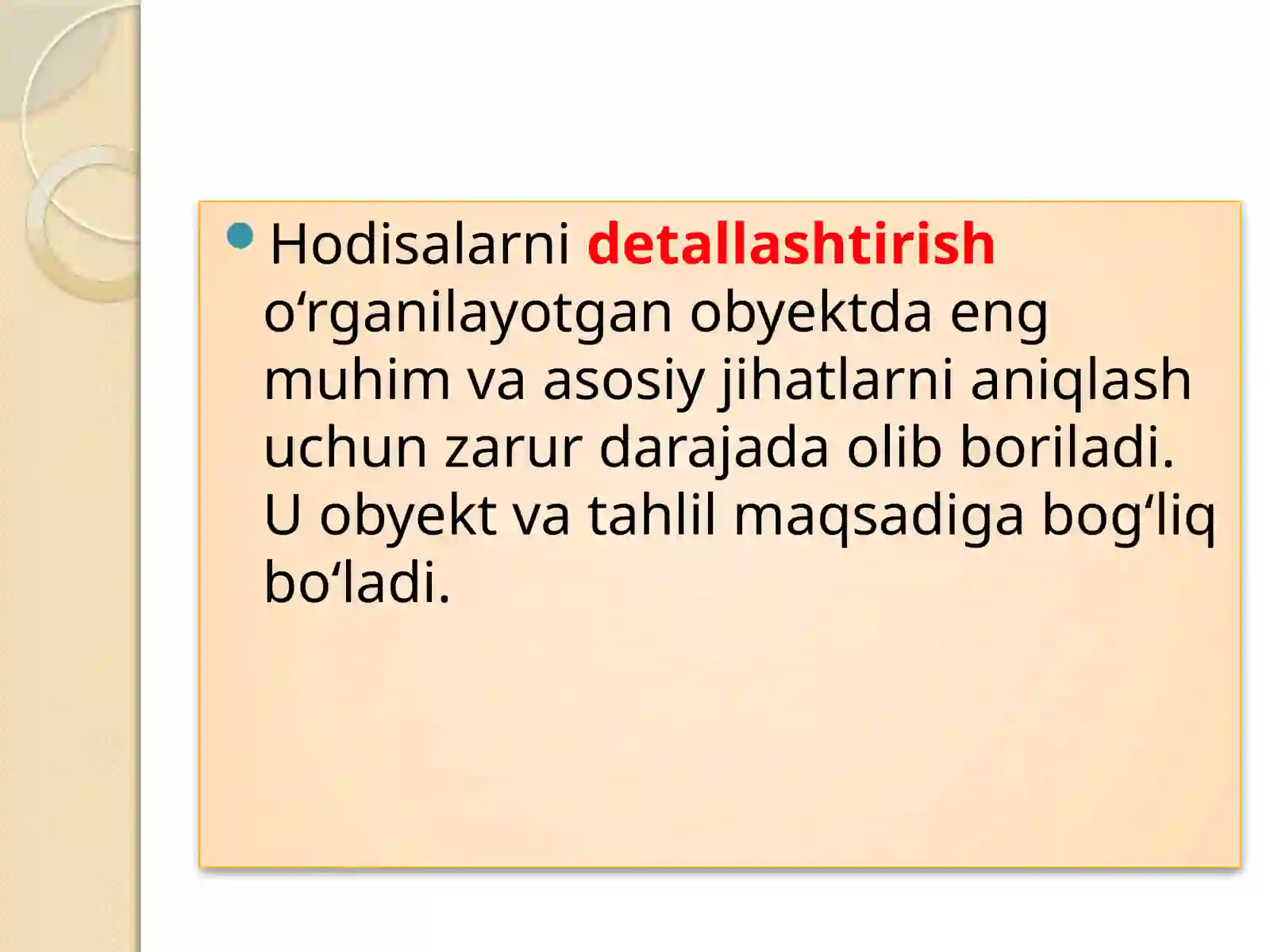 Hodisalarni detallashtirish o‘rganilayotgan obyektda eng muhim va asosiy jihatlarni aniqlash uchun zarur darajada olib boriladi. U obyekt va tahlil maqsadiga bog‘liq bo‘ladi.